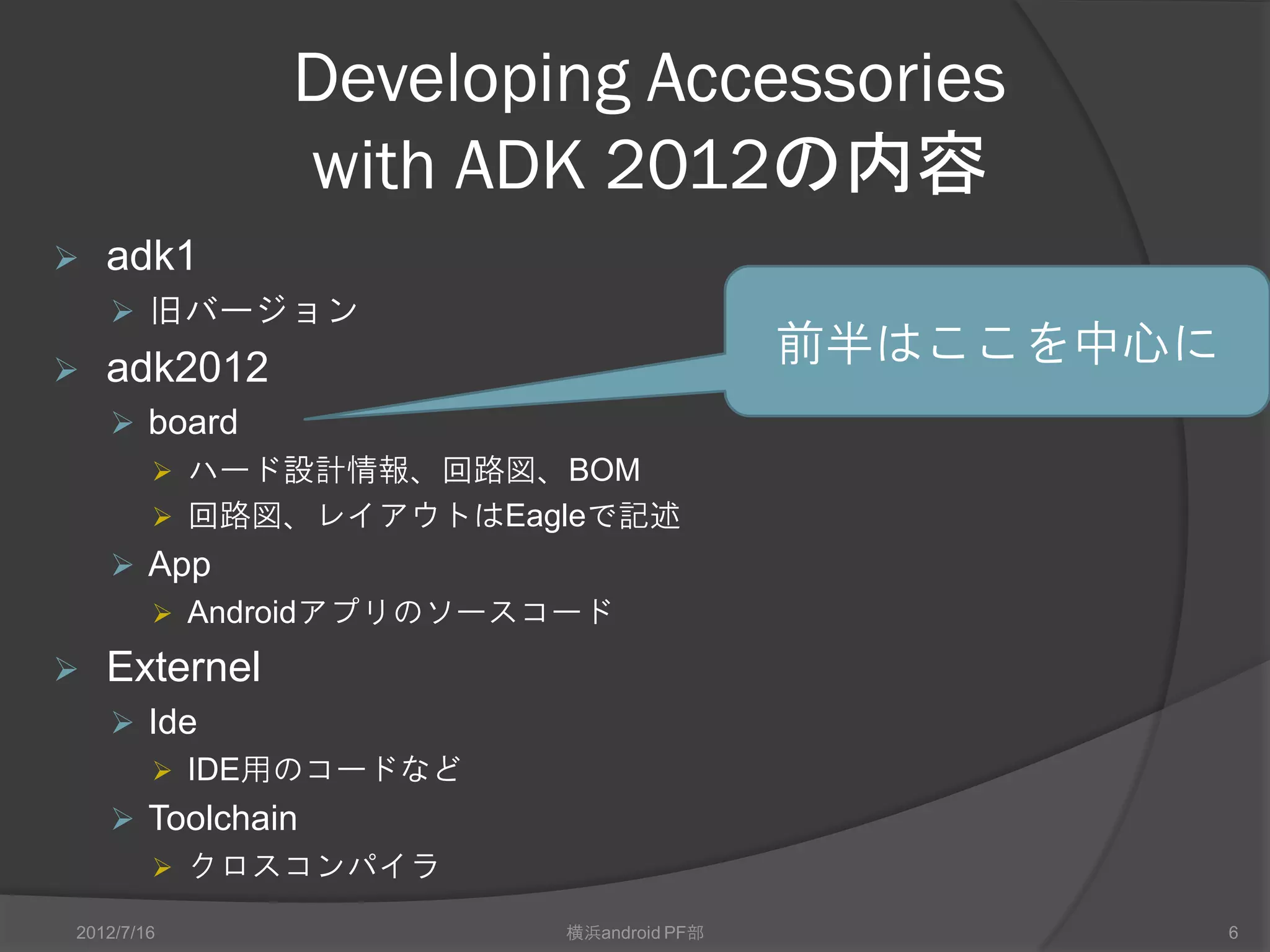 Developing Accessories with ADK 2012の内容

adk1
旧バージョン
adk2012
board
ハード設計情報、回路図、BOM
回路図、レイアウトはEagleで記述
App
Androidアプリのソースコード
Externel
Ide
IDE用のコードなど
Toolchain
クロスコンパイラ

前半はここを中心に

2012/7/16
横浜android PF部
6